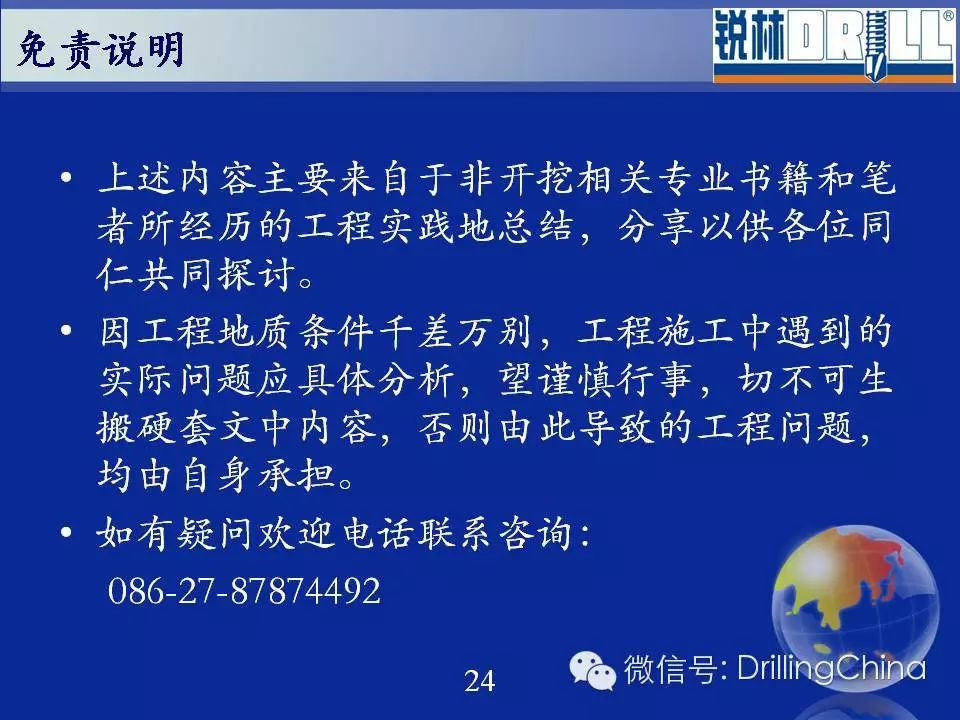 免责说明

锐林DRILL®

• 上述内容主要来自于非开挖相关专业书籍和笔者所经历的工程实践地总结，分享以供各位同仁共同探讨。

• 因工程地质条件千差万别，工程施工中遇到的实际问题应具体分析，望谨慎行事，切不可生搬硬套文中内容，否则由此导致的工程问题，均由自身承担。

• 如有疑问欢迎电话联系咨询：

086-27-87874492

24

微信号: DrillingChina